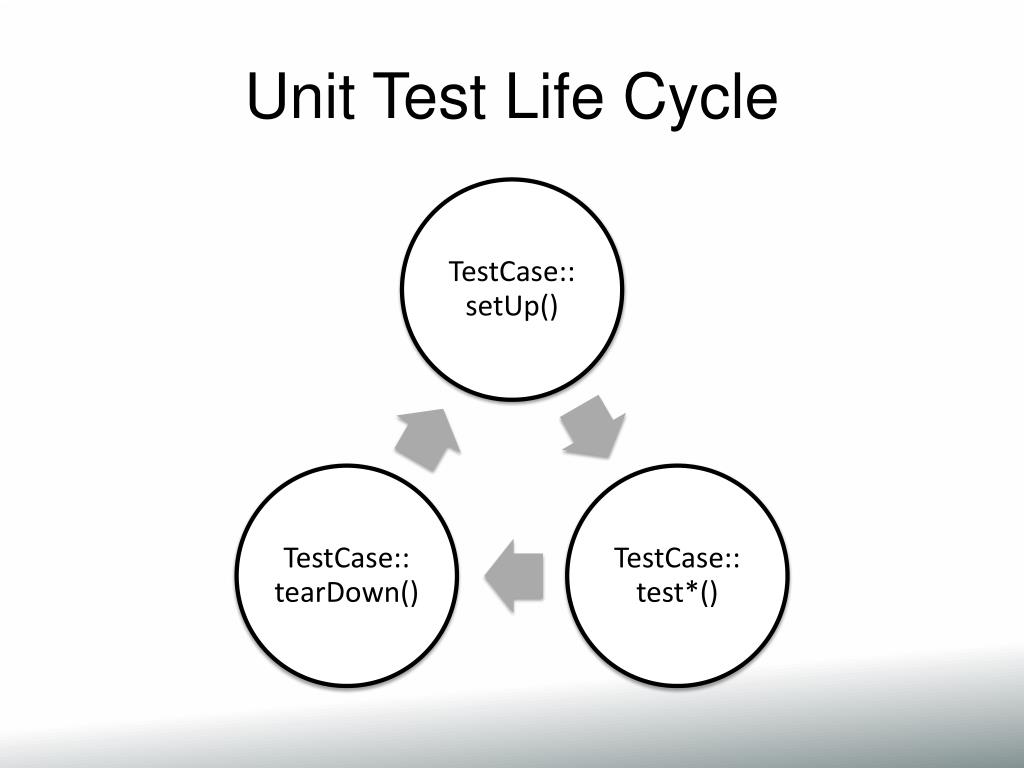 Unit Test Life Cycle

TestCase::
setUp()

TestCase::
test*()

TestCase::
tearDown()